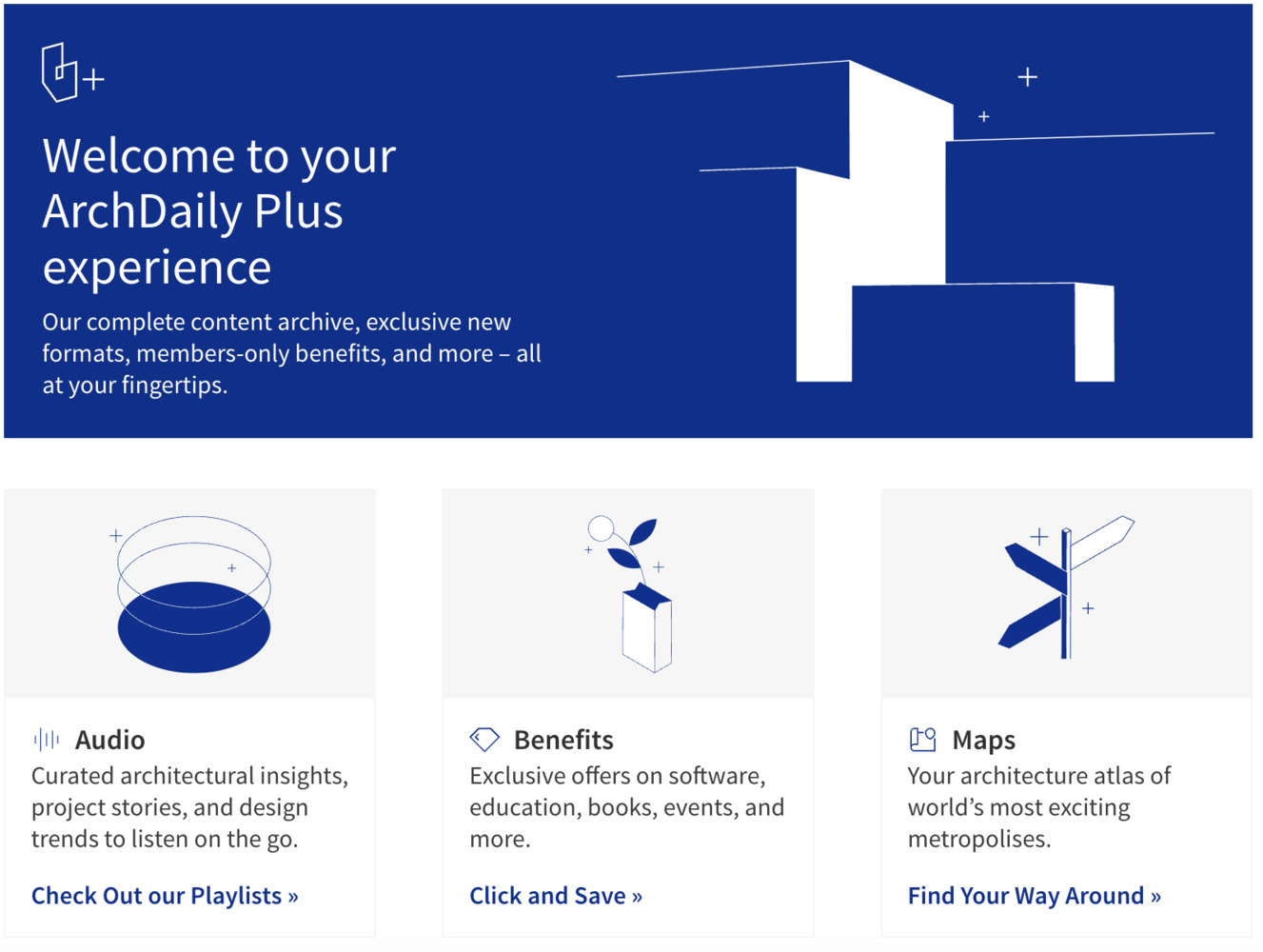 Welcome to your ArchDaily Plus experience

Our complete content archive, exclusive new formats, members-only benefits, and more – all at your fingertips.

Audio

Curated architectural insights, project stories, and design trends to listen on the go.

Check Out our Playlists »

Benefits

Exclusive offers on software, education, books, events, and more.

Click and Save »

Maps

Your architecture atlas of world's most exciting metropolises.

Find Your Way Around »